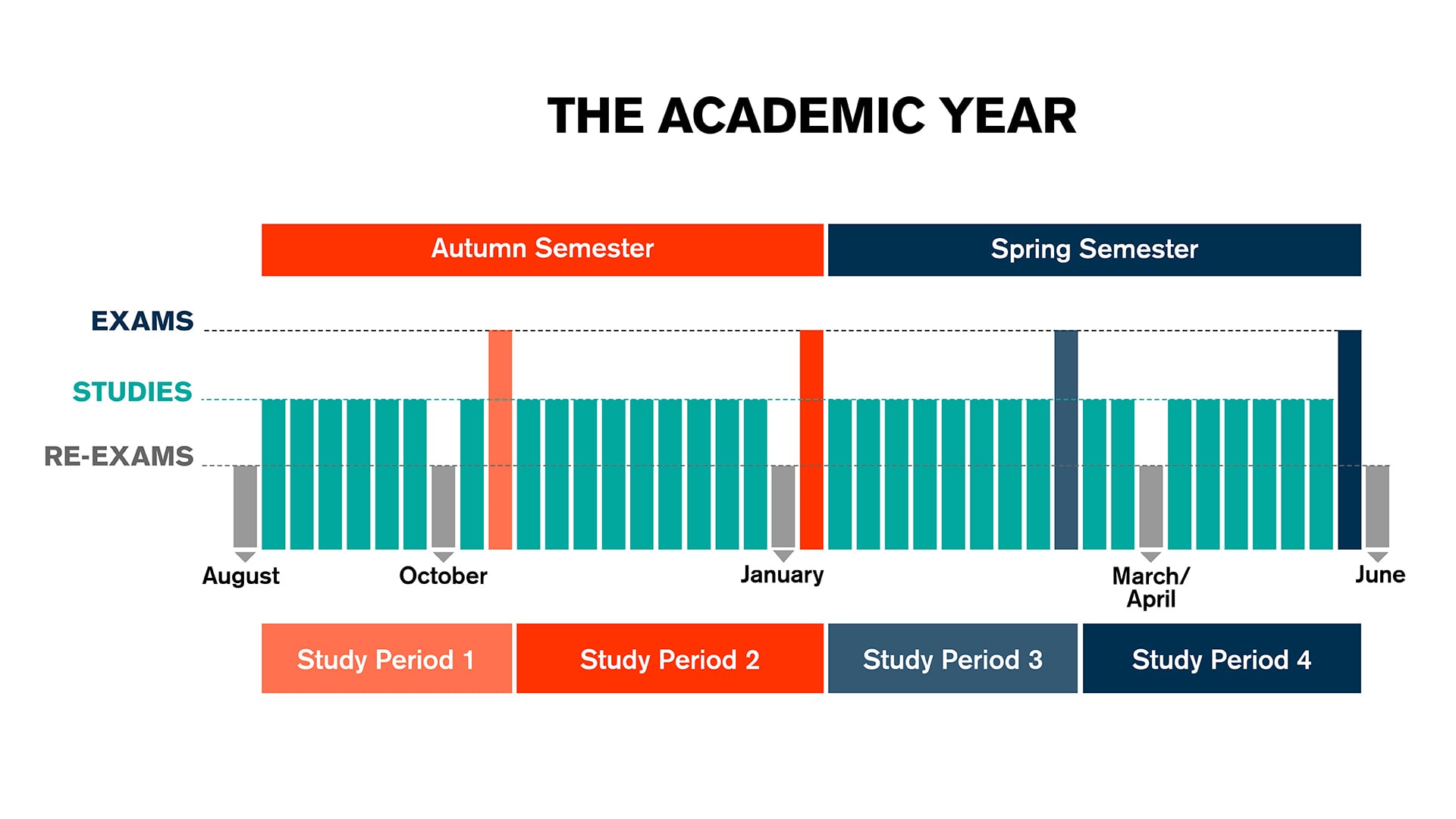 THE ACADEMIC YEAR

Autumn Semester

Spring Semester

EXAMS

STUDIES

RE-EXAMS

August

October

January

March/ April

June

Study Period 1

Study Period 2

Study Period 3

Study Period 4